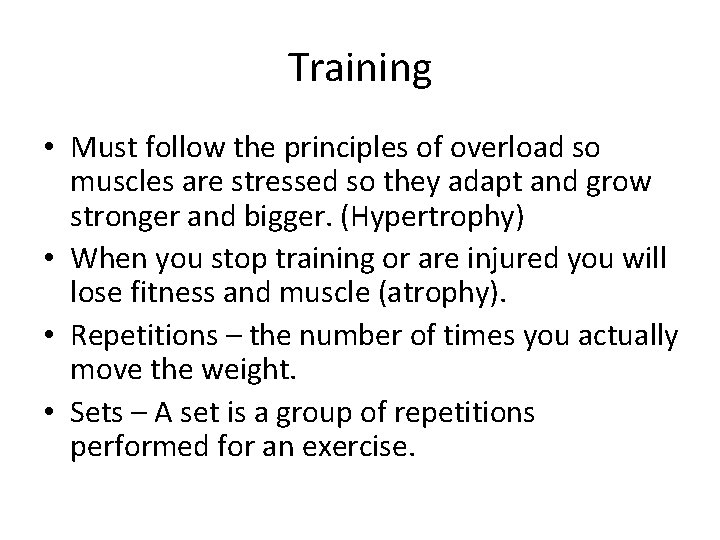 Training

• Must follow the principles of overload so muscles are stressed so they adapt and grow stronger and bigger. (Hypertrophy)
• When you stop training or are injured you will lose fitness and muscle (atrophy).
• Repetitions – the number of times you actually move the weight.
• Sets – A set is a group of repetitions performed for an exercise.